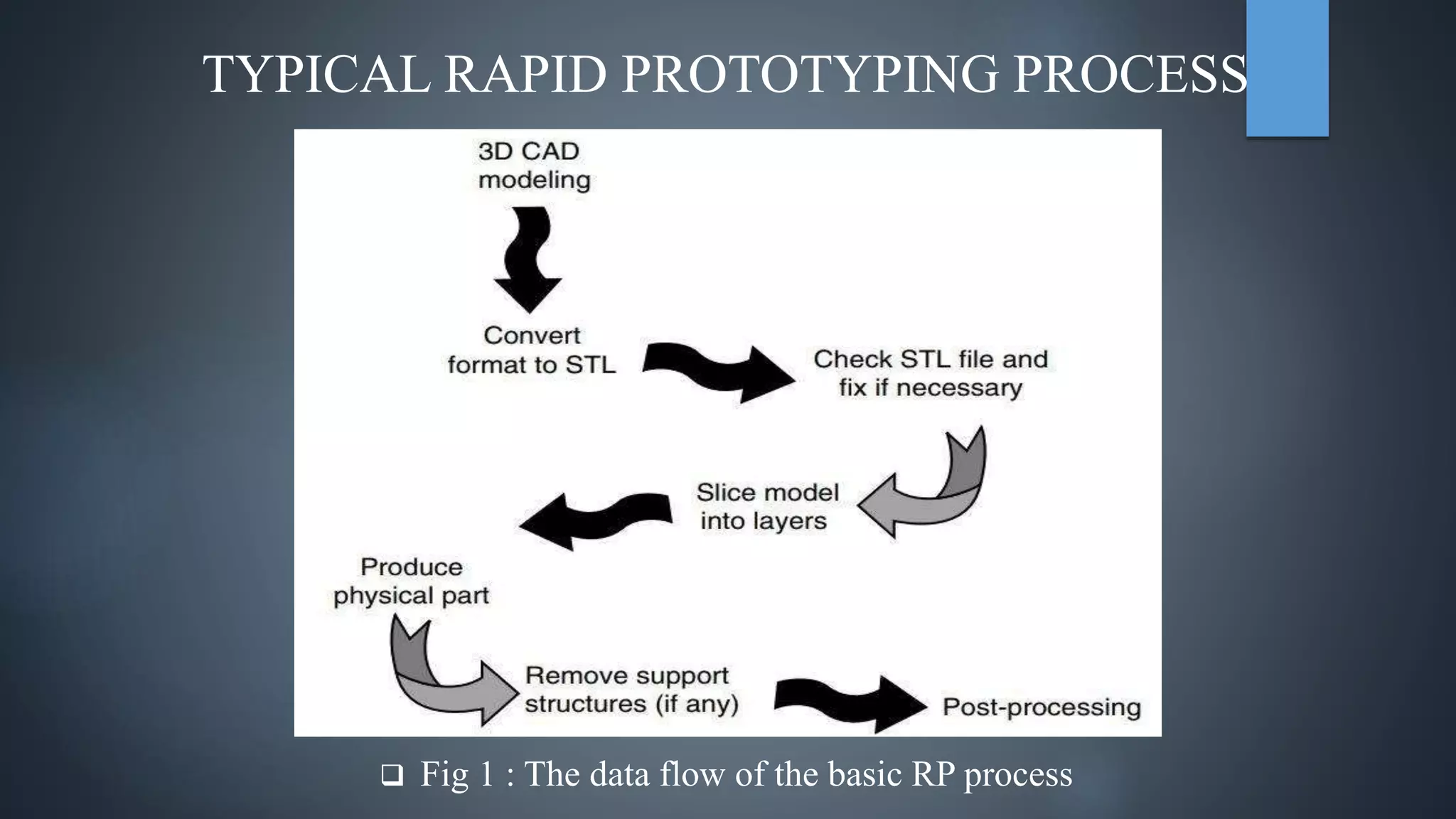 TYPICAL RAPID PROTOTYPING PROCESS

3D CAD modeling

Convert format to STL

Check STL file and fix if necessary

Slice model into layers

Produce physical part

Remove support structures (if any)

Post-processing

❑ Fig 1 : The data flow of the basic RP process